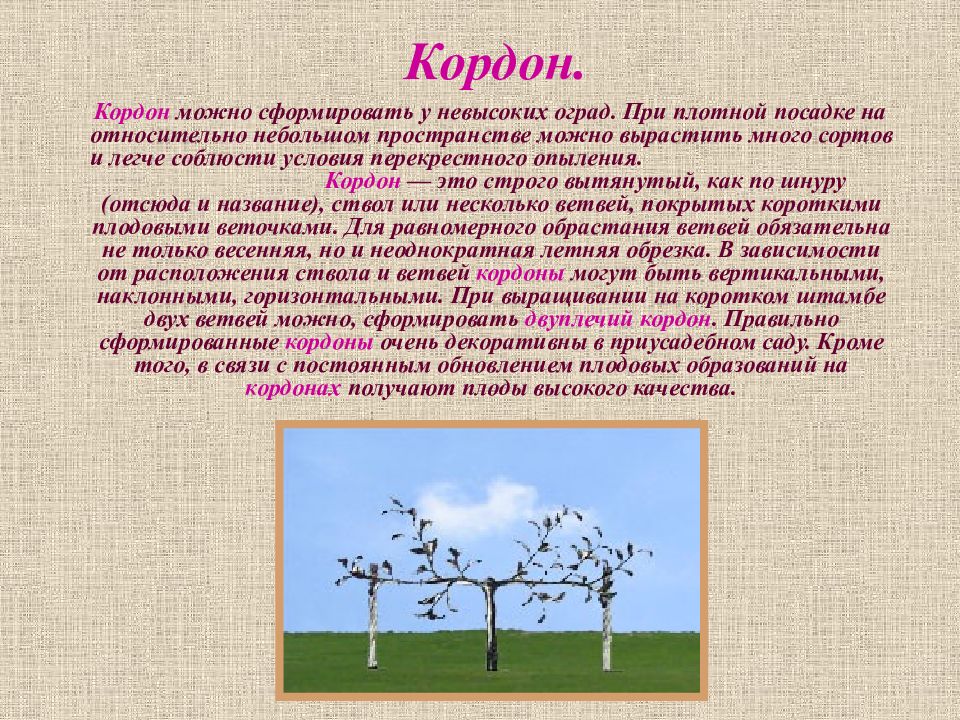 Кордон.

Кордон можно сформировать у невысоких оград. При плотной посадке на относительно небольшом пространстве можно вырастить много сортов и легче соблюсти условия перекрестного опыления.

Кордон — это строго вытянутый, как по шнуру (отсюда и название), ствол или несколько ветвей, покрытых короткими плодовыми веточками. Для равномерного обрастания ветвей обязательна не только весенняя, но и неоднократная летняя обрезка. В зависимости от расположения ствола и ветвей кордоны могут быть вертикальными, наклонными, горизонтальными. При выращивании на коротком штамбе двух ветвей можно, сформировать двуплечий кордон. Правильно сформированные кордоны очень декоративны в приусадебном саду. Кроме того, в связи с постоянным обновлением плодовых образований на кордонах получают плоды высокого качества.